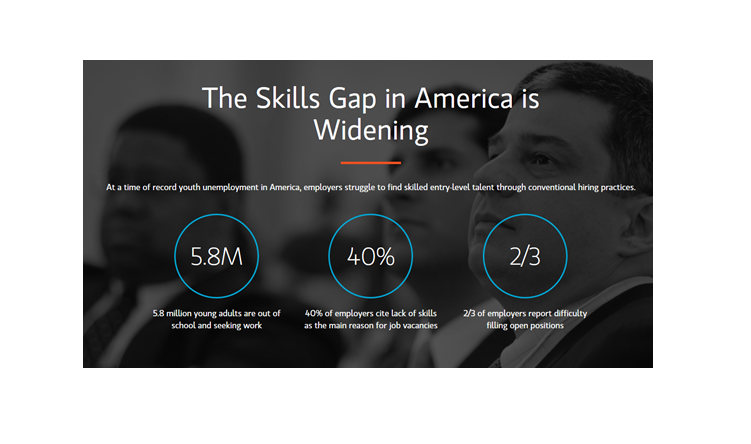 The Skills Gap in America is Widening

At a time of record youth unemployment in America, employers struggle to find skilled entry-level talent through conventional hiring practices.

5.8M

5.8 million young adults are out of school and seeking work

40%

40% of employers cite lack of skills as the main reason for job vacancies

2/3

2/3 of employers report difficulty filling open positions